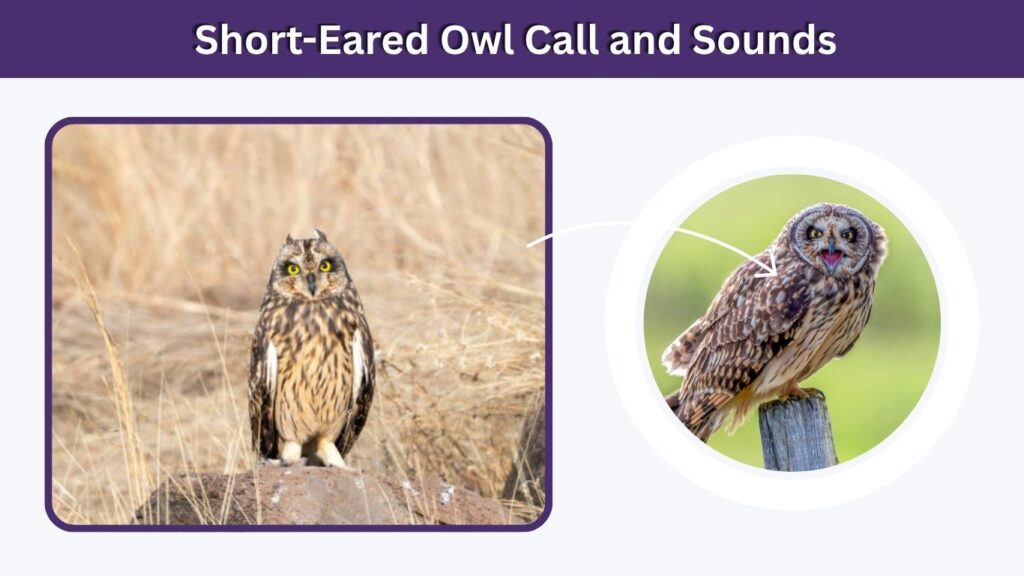 Short-Eared Owl Call and Sounds